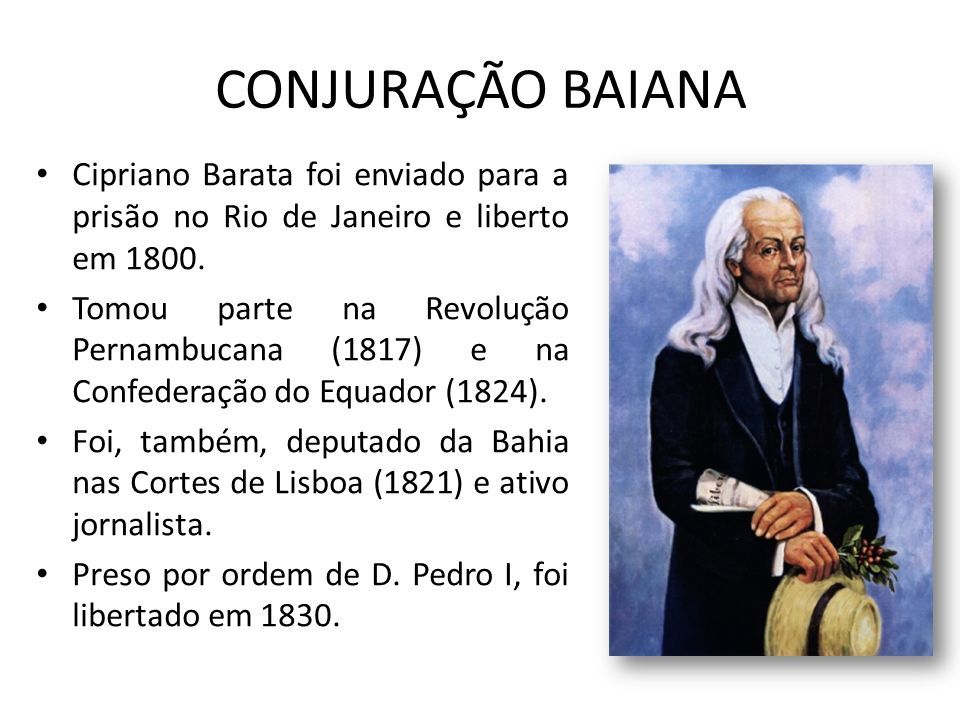 CONJURAÇÃO BAIANA

• Cipriano Barata foi enviado para a prisão no Rio de Janeiro e liberto em 1800.

• Tomou parte na Revolução Pernambucana (1817) e na Confederação do Equador (1824).

• Foi, também, deputado da Bahia nas Cortes de Lisboa (1821) e ativo jornalista.

• Preso por ordem de D. Pedro I, foi libertado em 1830.